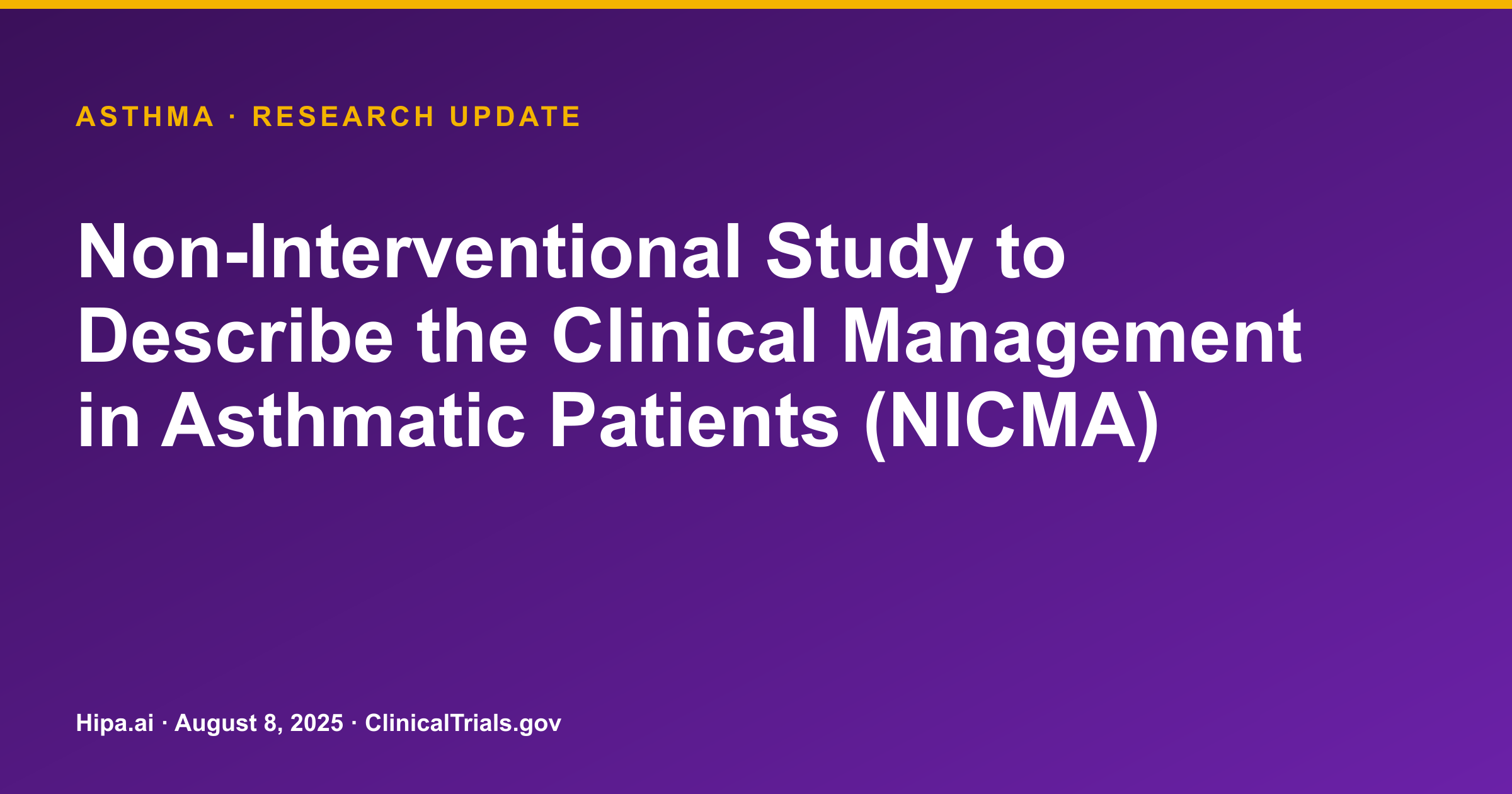 ASTHMA · RESEARCH UPDATE

Non-Interventional Study to Describe the Clinical Management in Asthmatic Patients (NICMA)

Hipa.ai · August 8, 2025 · ClinicalTrials.gov